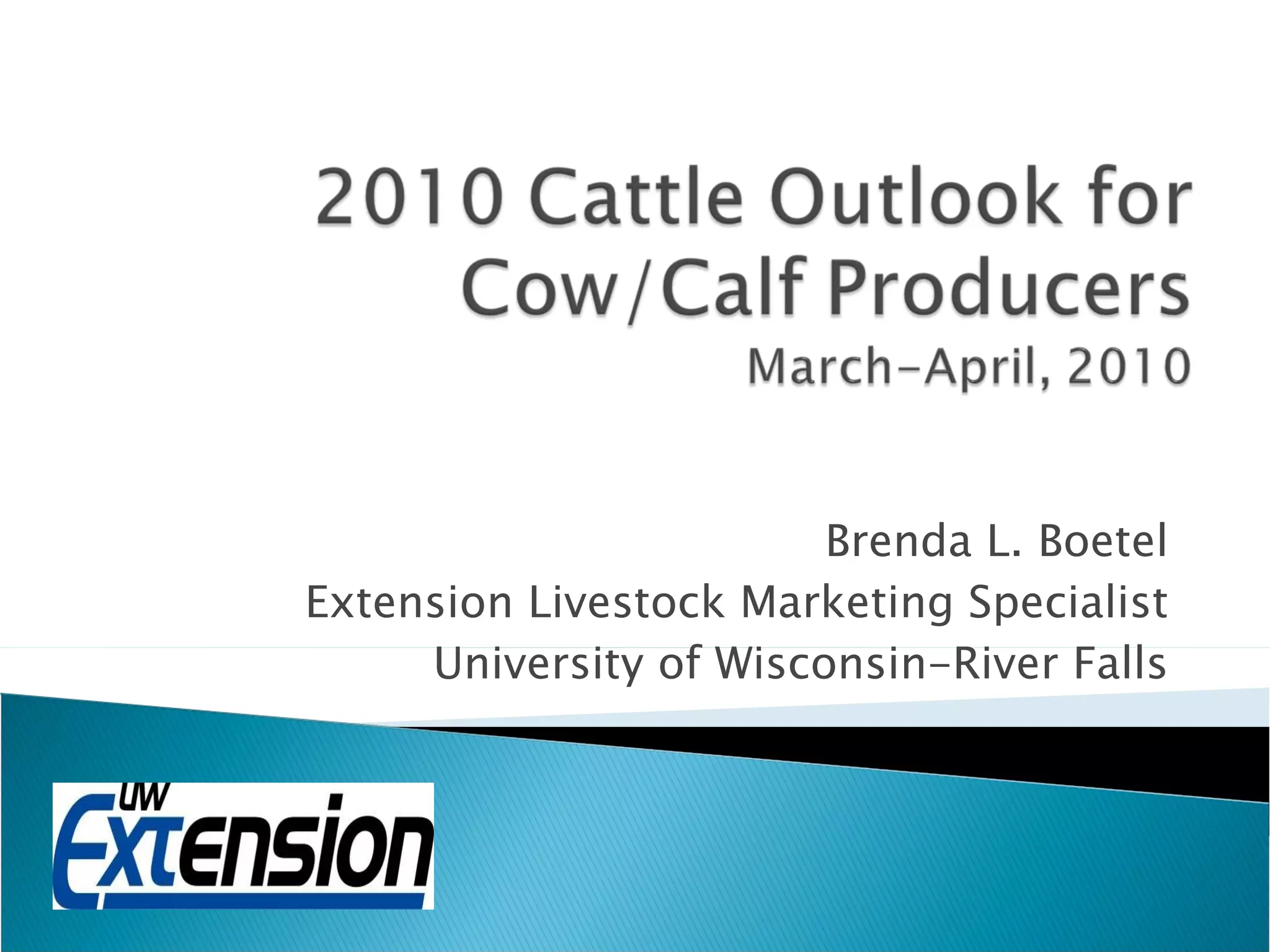 2010 Cattle Outlook for Cow/Calf Producers
March–April, 2010

Brenda L. Boetel
Extension Livestock Marketing Specialist
University of Wisconsin–River Falls

UW Extension